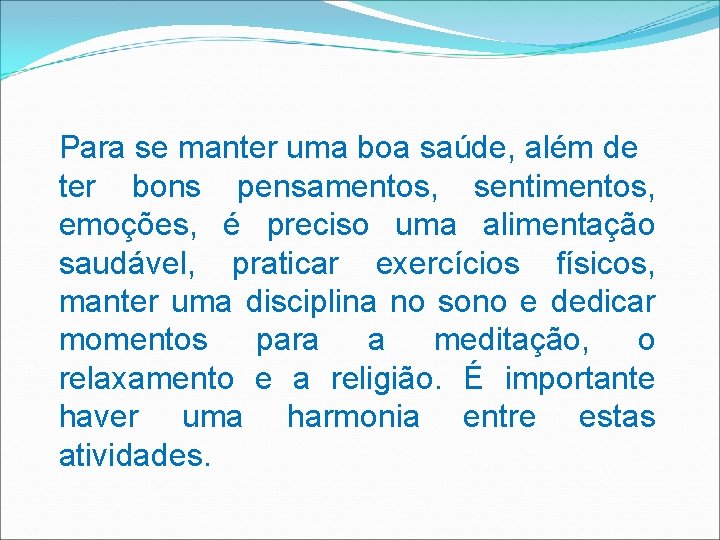 Para se manter uma boa saúde, além de ter bons pensamentos, sentimentos, emoções, é preciso uma alimentação saudável, praticar exercícios físicos, manter uma disciplina no sono e dedicar momentos para a meditação, o relaxamento e a religião. É importante haver uma harmonia entre estas atividades.